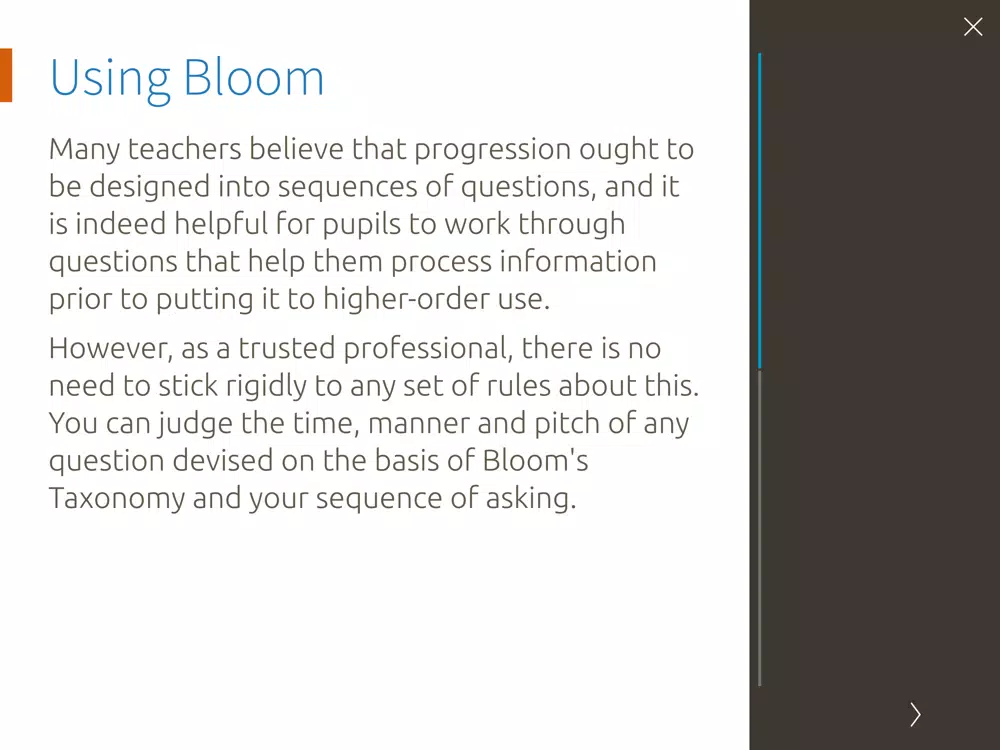 Using Bloom

Many teachers believe that progression ought to be designed into sequences of questions, and it is indeed helpful for pupils to work through questions that help them process information prior to putting it to higher-order use.

However, as a trusted professional, there is no need to stick rigidly to any set of rules about this. You can judge the time, manner and pitch of any question devised on the basis of Bloom's Taxonomy and your sequence of asking.